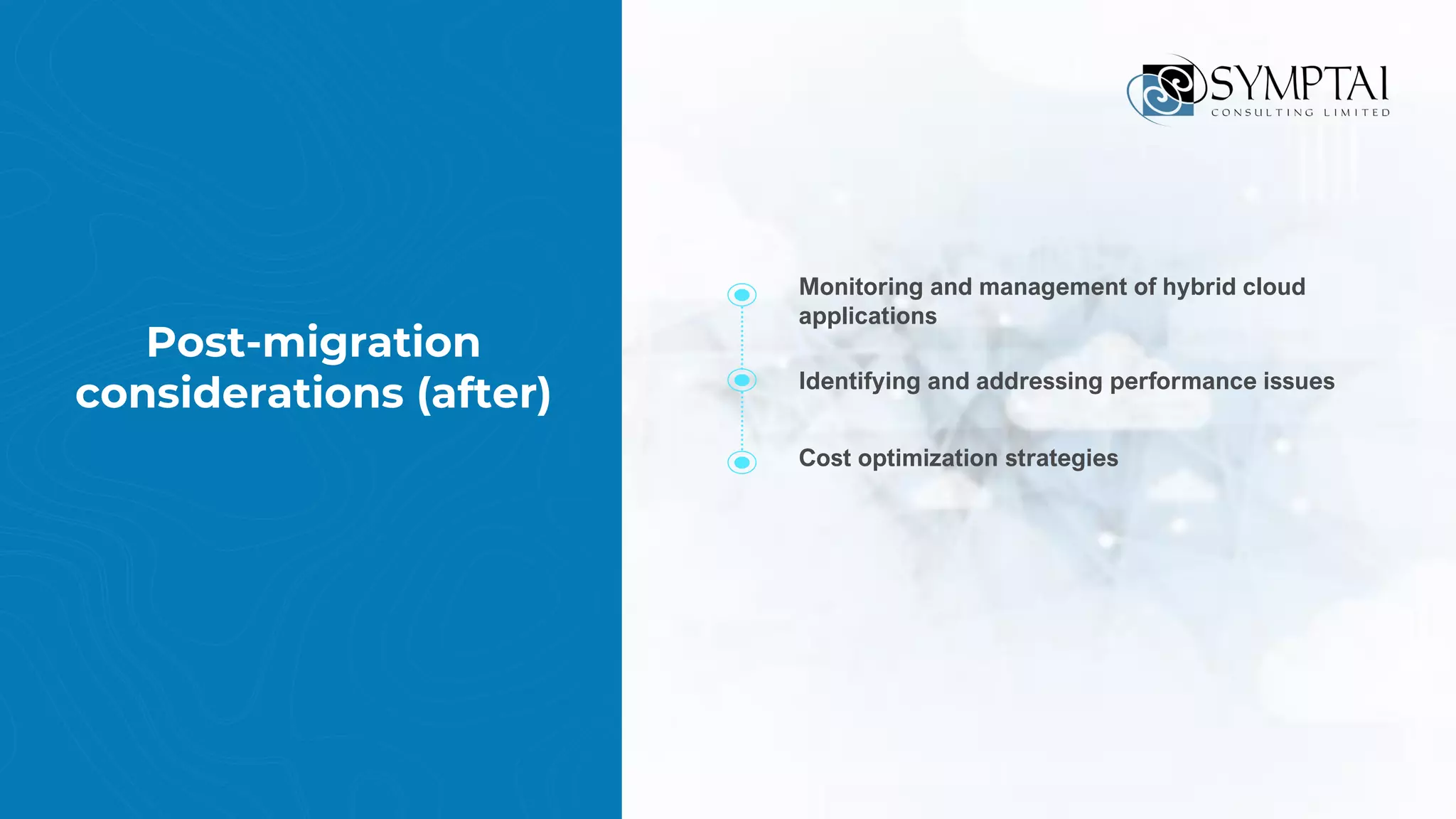 Post-migration considerations (after)

SYMPTAI
CONSULTING LIMITED

Monitoring and management of hybrid cloud applications

Identifying and addressing performance issues

Cost optimization strategies